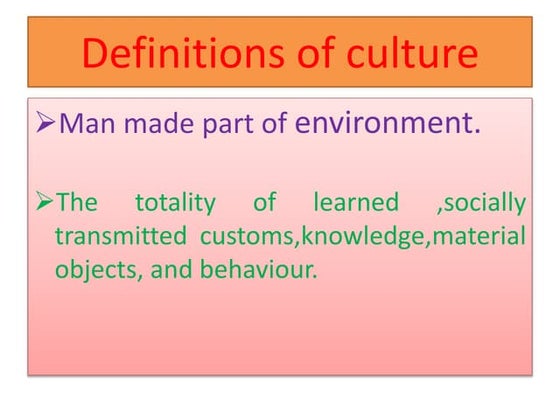 Definitions of culture

➢Man made part of environment.

➢The totality of learned ,socially transmitted customs,knowledge,material objects, and behaviour.